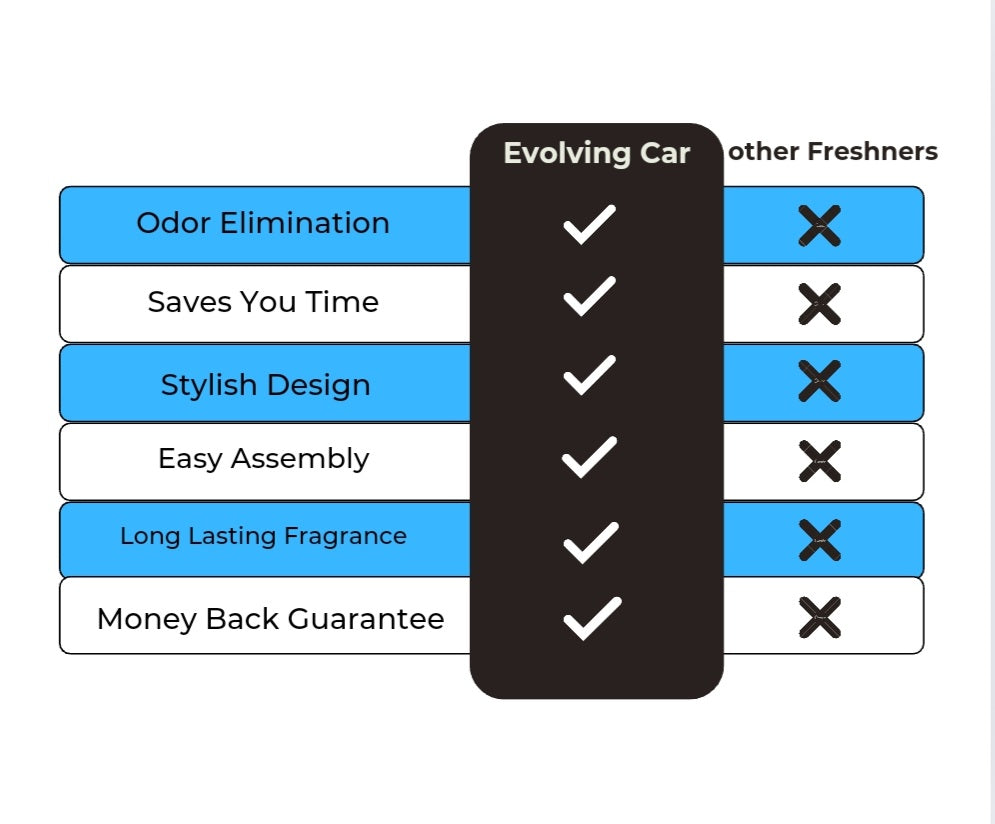 |  | Evolving Car | other Freshners |
|---|---|---|
| Odor Elimination | ✓ | ✗ |
| Saves You Time | ✓ | ✗ |
| Stylish Design | ✓ | ✗ |
| Easy Assembly | ✓ | ✗ |
| Long Lasting Fragrance | ✓ | ✗ |
| Money Back Guarantee | ✓ | ✗ |